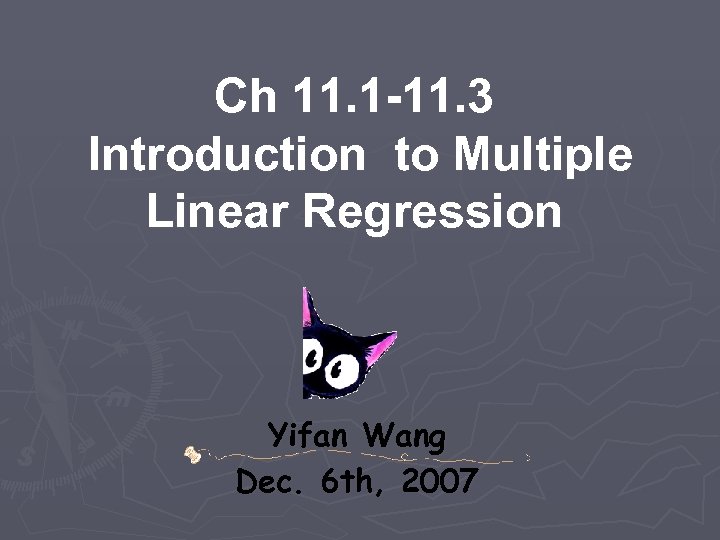 Ch 11.1-11.3
Introduction to Multiple Linear Regression

Yifan Wang
Dec. 6th, 2007